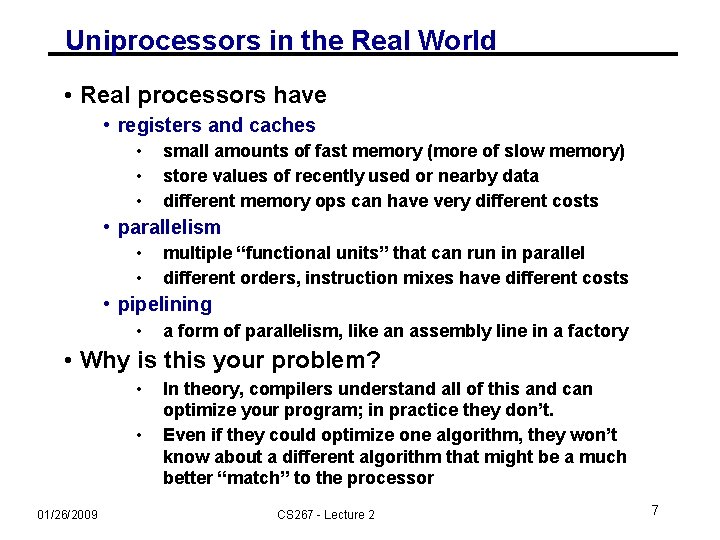 Uniprocessors in the Real World

• Real processors have
  • registers and caches
    • small amounts of fast memory (more of slow memory)
    • store values of recently used or nearby data
    • different memory ops can have very different costs
  • parallelism
    • multiple “functional units” that can run in parallel
    • different orders, instruction mixes have different costs
  • pipelining
    • a form of parallelism, like an assembly line in a factory
• Why is this your problem?
    • In theory, compilers understand all of this and can optimize your program; in practice they don’t.
    • Even if they could optimize one algorithm, they won’t know about a different algorithm that might be a much better “match” to the processor

01/26/2009

CS267 - Lecture 2

7